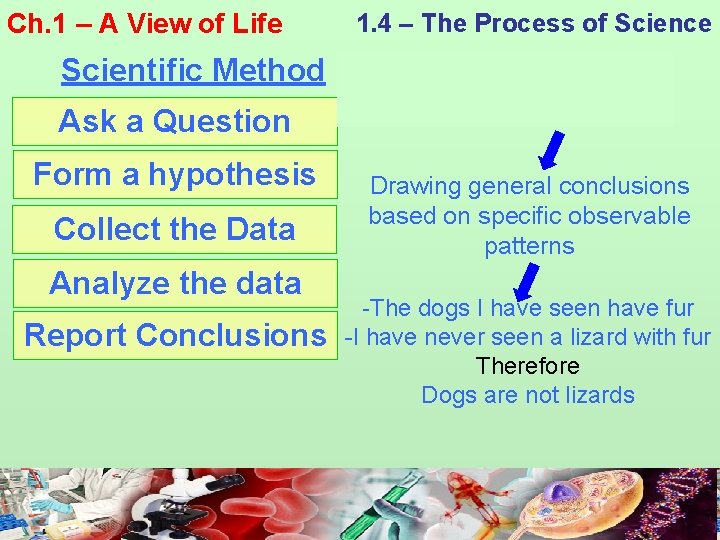 Ch.1 – A View of Life

1.4 – The Process of Science

Scientific Method

Ask a Question

Form a hypothesis

Collect the Data

Analyze the data

Report Conclusions

Drawing general conclusions based on specific observable patterns

-The dogs I have seen have fur
-I have never seen a lizard with fur
Therefore
Dogs are not lizards